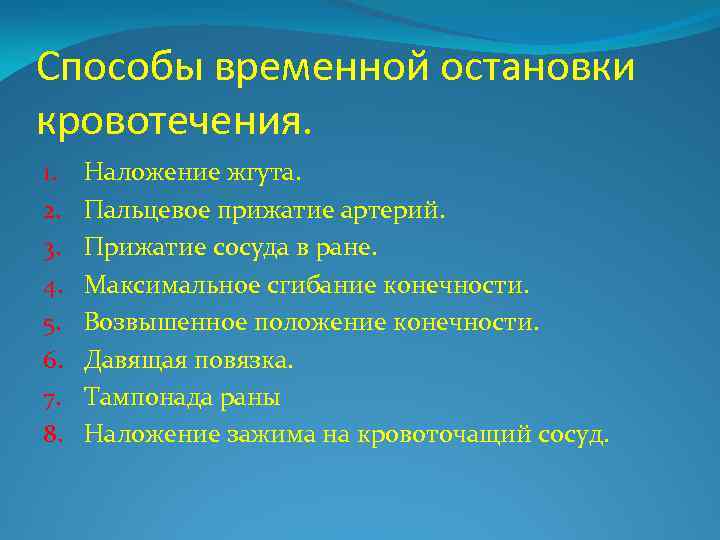 Способы временной остановки кровотечения.

1. Наложение жгута.
2. Пальцевое прижатие артерий.
3. Прижатие сосуда в ране.
4. Максимальное сгибание конечности.
5. Возвышенное положение конечности.
6. Давящая повязка.
7. Тампонада раны
8. Наложение зажима на кровоточащий сосуд.